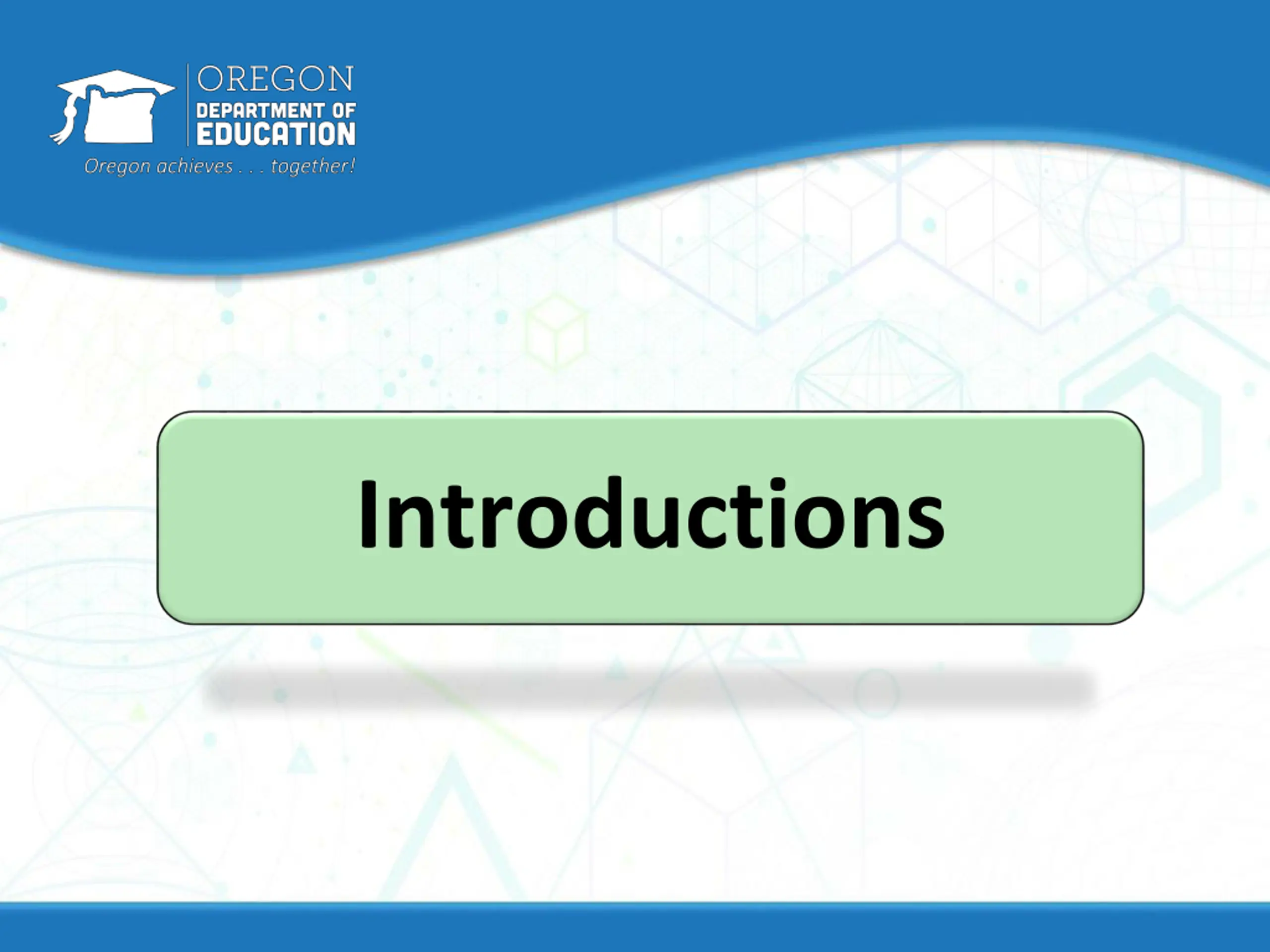 OREGON
DEPARTMENT OF
EDUCATION
Oregon achieves . . . together!

Introductions